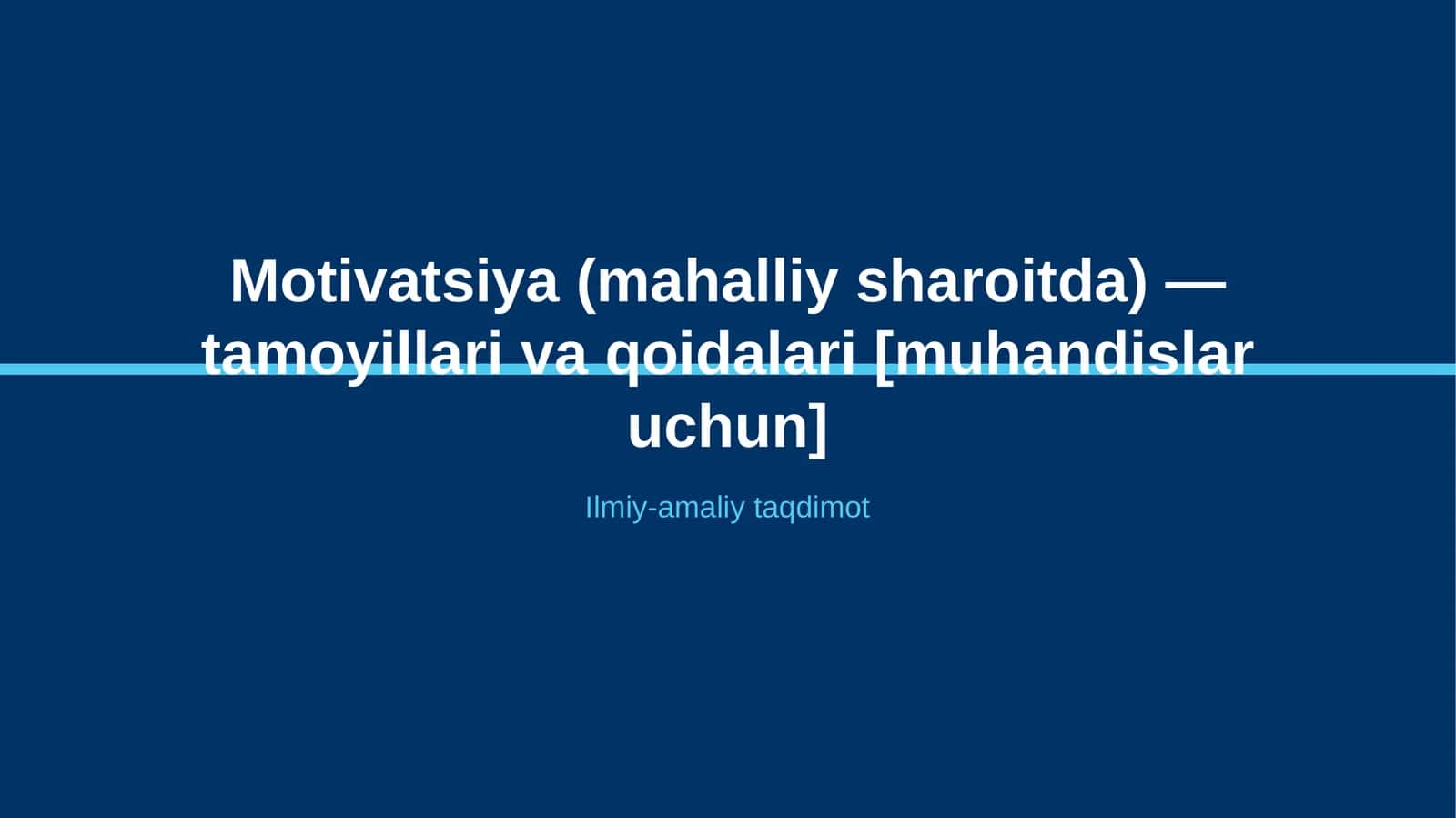 Motivatsiya (mahalliy sharoitda) — tamoyillari va qoidalari [muhandislar uchun]

Ilmiy-amaliy taqdimot